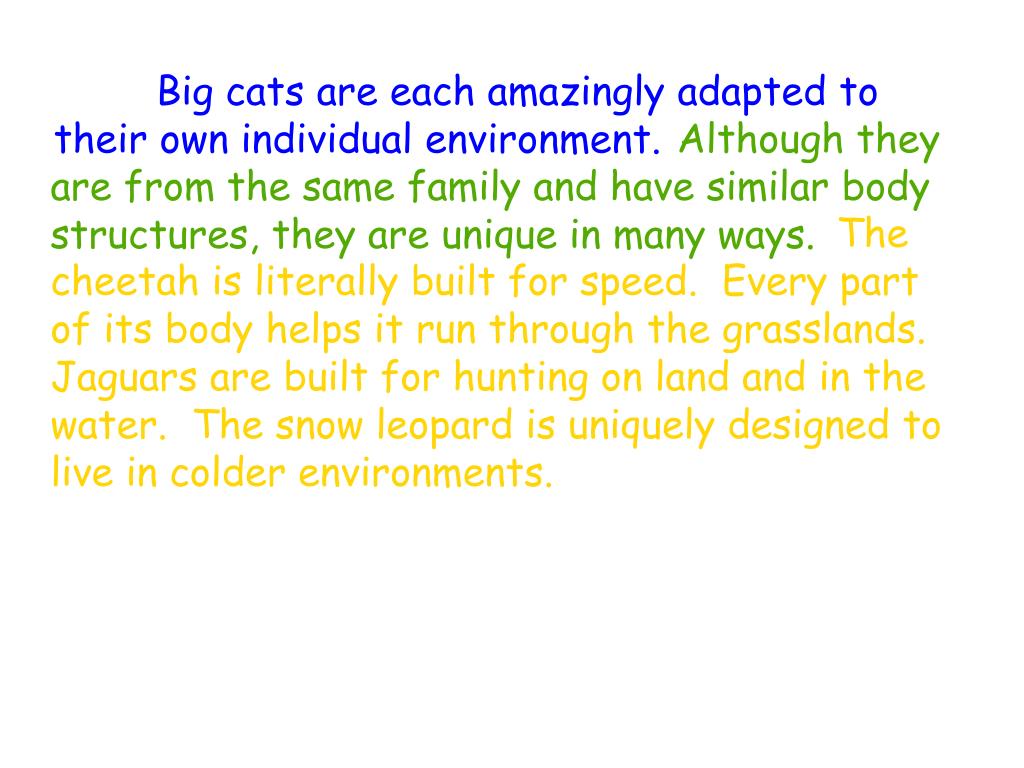 Big cats are each amazingly adapted to their own individual environment. Although they are from the same family and have similar body structures, they are unique in many ways. The cheetah is literally built for speed. Every part of its body helps it run through the grasslands. Jaguars are built for hunting on land and in the water. The snow leopard is uniquely designed to live in colder environments.